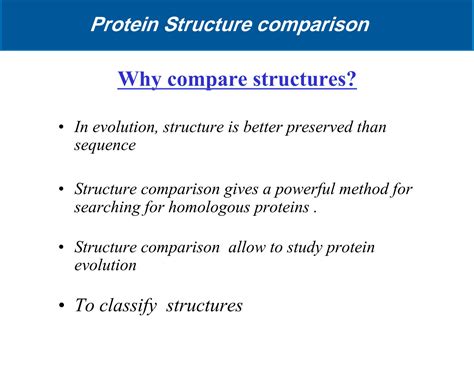 Protein Structure comparison

Why compare structures?

• In evolution, structure is better preserved than sequence

• Structure comparison gives a powerful method for searching for homologous proteins .

• Structure comparison allow to study protein evolution

• To classify structures